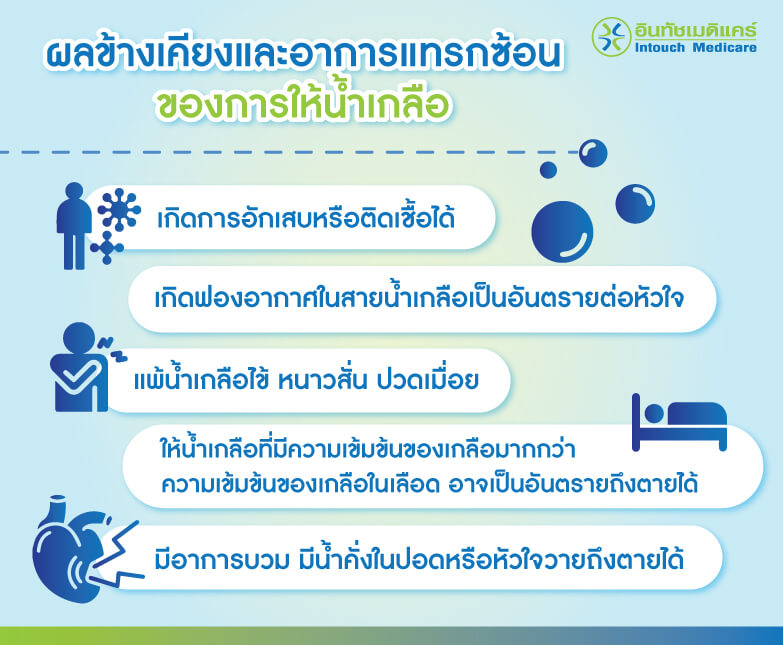 อินทัชเมดิแคร์
Intouch Medicare

ผลข้างเคียงและอาการแทรกซ้อน
ของการให้น้ำเกลือ

เกิดการอักเสบหรือติดเชื้อได้

เกิดฟองอากาศในสายน้ำเกลือเป็นอันตรายต่อหัวใจ

แพ้น้ำเกลือไข้ หนาวสั่น ปวดเมื่อย

ให้น้ำเกลือที่มีความเข้มข้นของเกลือมากกว่า ความเข้มข้นของเกลือในเลือด อาจเป็นอันตรายถึงตายได้

มีอาการบวม มีน้ำคั่งในปอดหรือหัวใจวายถึงตายได้